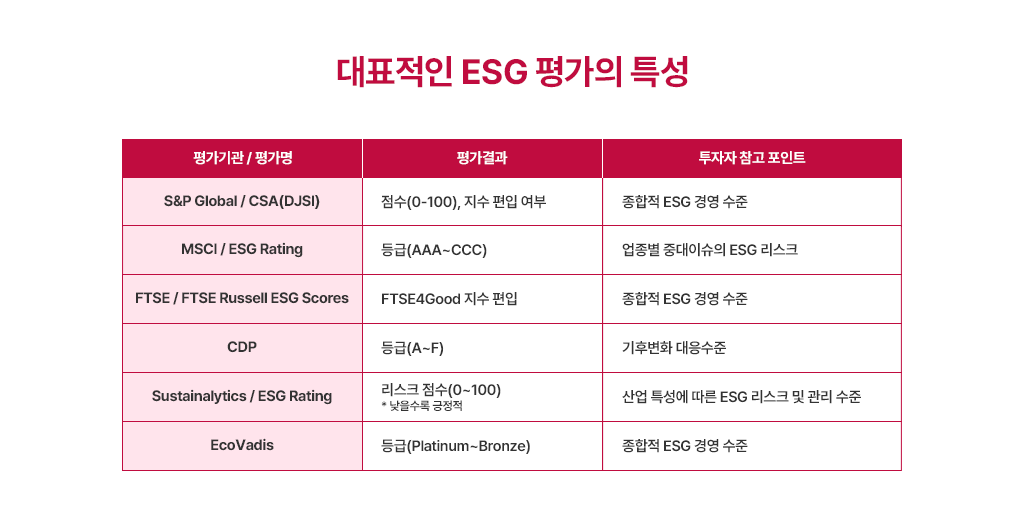 대표적인 ESG 평가의 특성

| 평가기관 / 평가명 | 평가결과 | 투자자 참고 포인트 |
|---|---|---|
| S&P Global / CSA(DJSI) | 점수(0-100), 지수 편입 여부 | 종합적 ESG 경영 수준 |
| MSCI / ESG Rating | 등급(AAA~CCC) | 업종별 중대이슈의 ESG 리스크 |
| FTSE / FTSE Russell ESG Scores | FTSE4Good 지수 편입 | 종합적 ESG 경영 수준 |
| CDP | 등급(A~F) | 기후변화 대응수준 |
| Sustainalytics / ESG Rating | 리스크 점수(0~100) * 낮을수록 긍정적 | 산업 특성에 따른 ESG 리스크 및 관리 수준 |
| EcoVadis | 등급(Platinum~Bronze) | 종합적 ESG 경영 수준 |